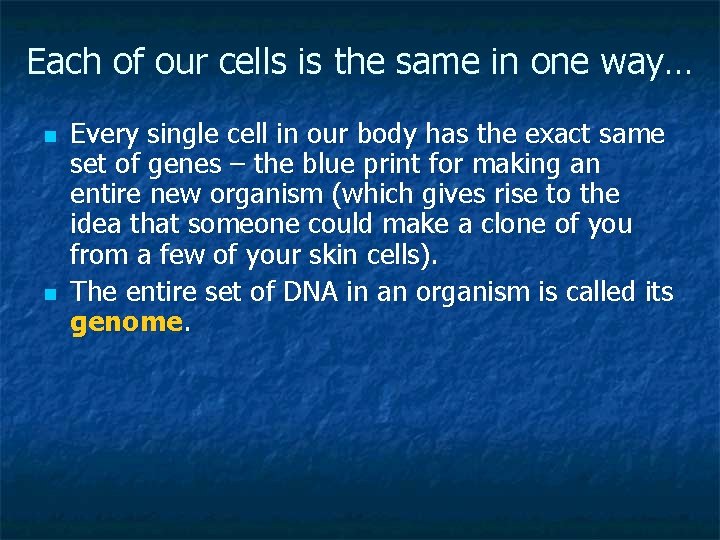 Each of our cells is the same in one way…

- Every single cell in our body has the exact same set of genes – the blue print for making an entire new organism (which gives rise to the idea that someone could make a clone of you from a few of your skin cells).
- The entire set of DNA in an organism is called its genome.